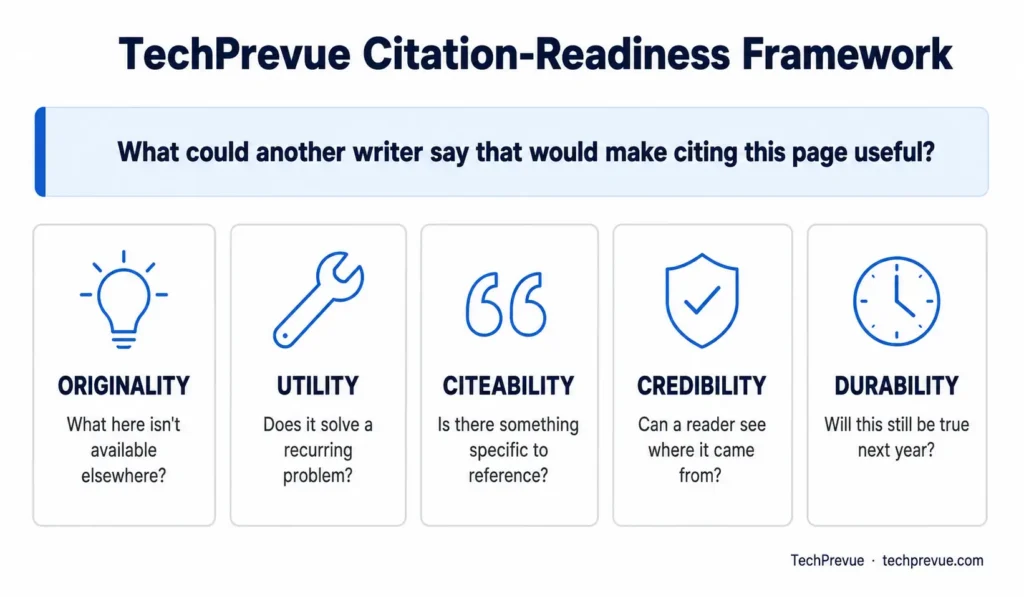 TechPrevue Citation-Readiness Framework

What could another writer say that would make citing this page useful?

ORIGINALITY
What here isn't available elsewhere?

UTILITY
Does it solve a recurring problem?

CITEABILITY
Is there something specific to reference?

CREDIBILITY
Can a reader see where it came from?

DURABILITY
Will this still be true next year?

TechPrevue · techprevue.com